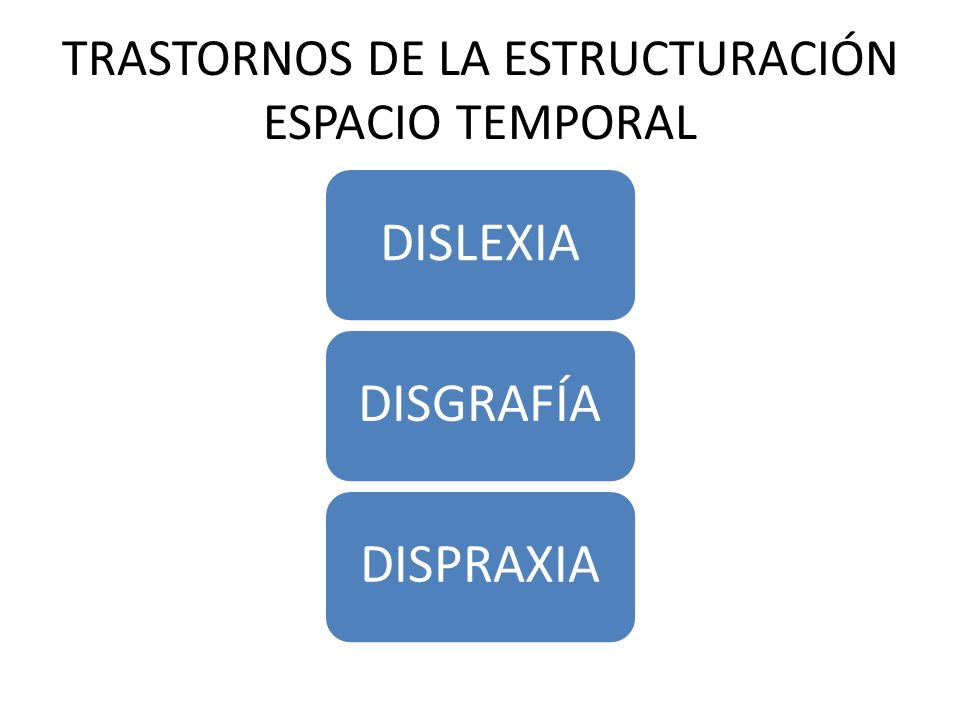 TRASTORNOS DE LA ESTRUCTURACIÓN ESPACIO TEMPORAL

DISLEXIA

DISGRAFÍA

DISPRAXIA